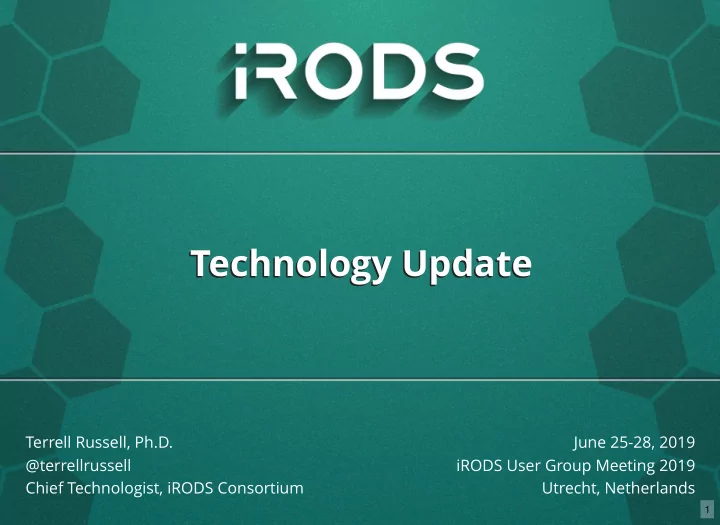 iRODS

Technology Update

Terrell Russell, Ph.D.
@terrellrussell
Chief Technologist, iRODS Consortium

June 25-28, 2019
iRODS User Group Meeting 2019
Utrecht, Netherlands

1